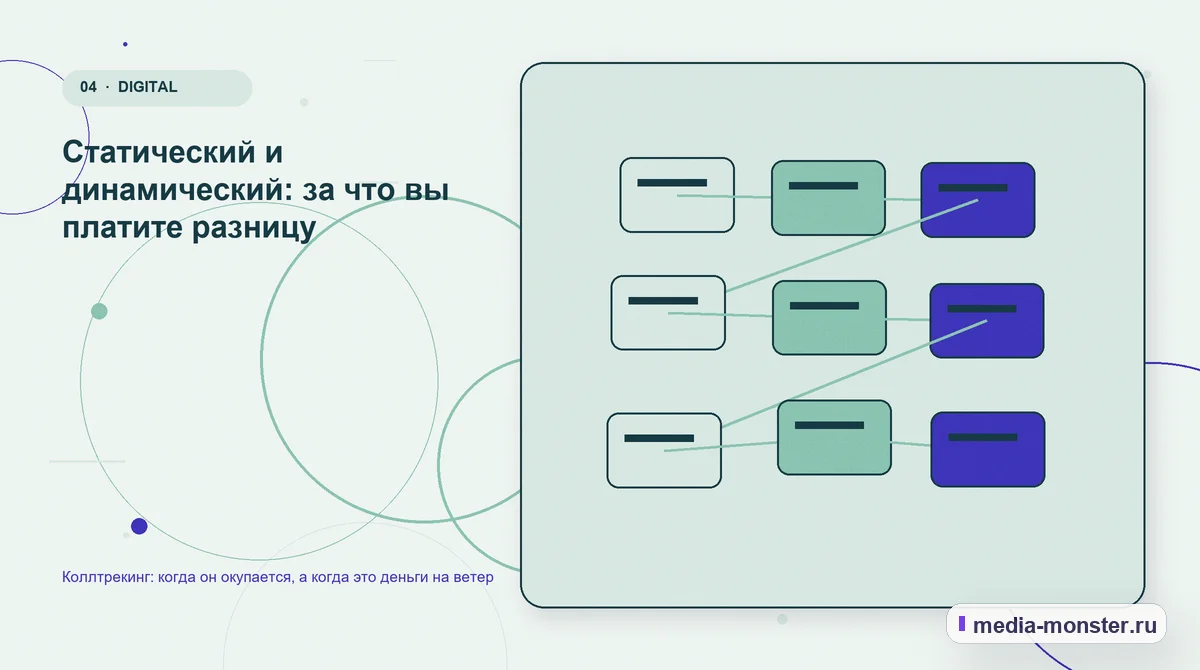 04 · DIGITAL

Статический и динамический: за что вы платите разницу

Коллтрекинг: когда он окупается, а когда это деньги на ветер

media-monster.ru